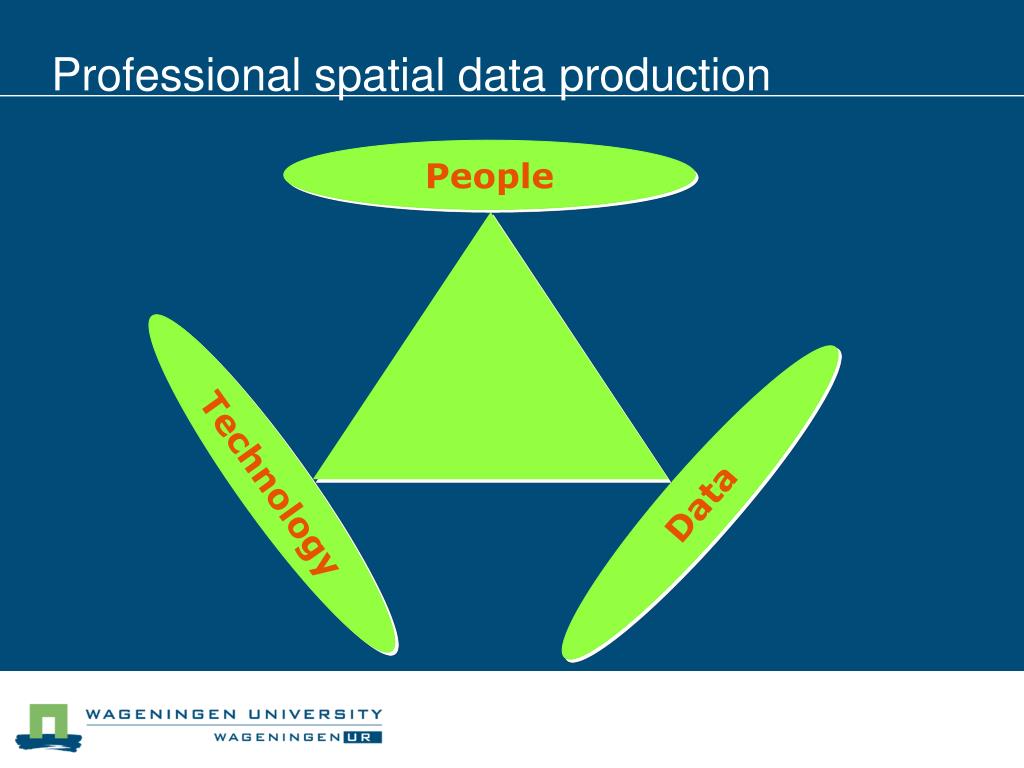 Professional spatial data production

People

Technology

Data

WAGENINGEN UNIVERSITY
WAGENINGEN UR